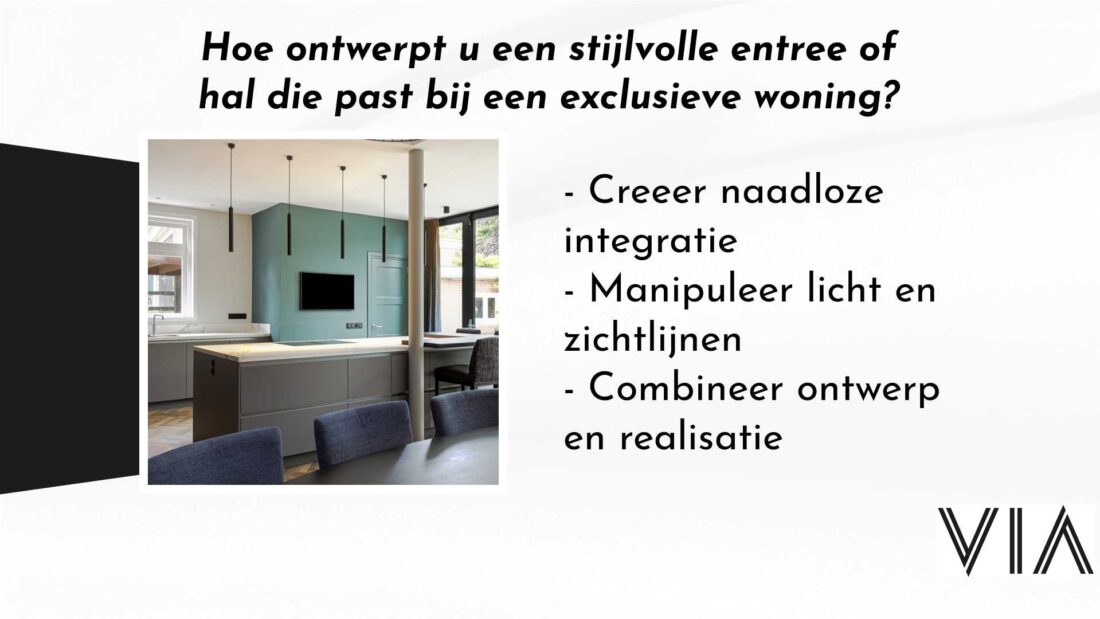 Hoe ontwerpt u een stijlvolle entree of hal die past bij een exclusieve woning?

- Creeer naadloze integratie
- Manipuleer licht en zichtlijnen
- Combineer ontwerp en realisatie

VIA